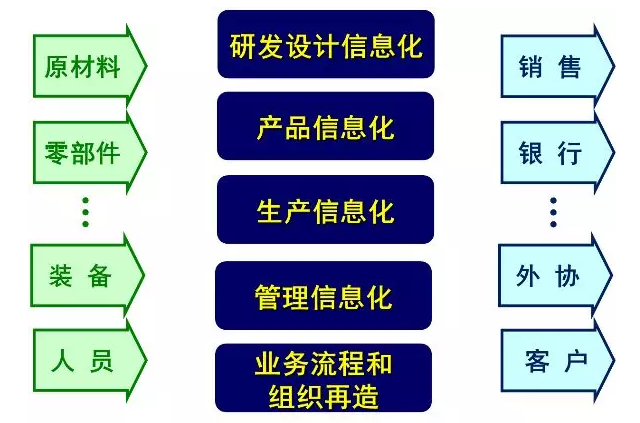 原材料

零部件

⋮

装 备

人 员

研发设计信息化

产品信息化

生产信息化

管理信息化

业务流程和组织再造

销 售

银 行

⋮

外 协

客 户